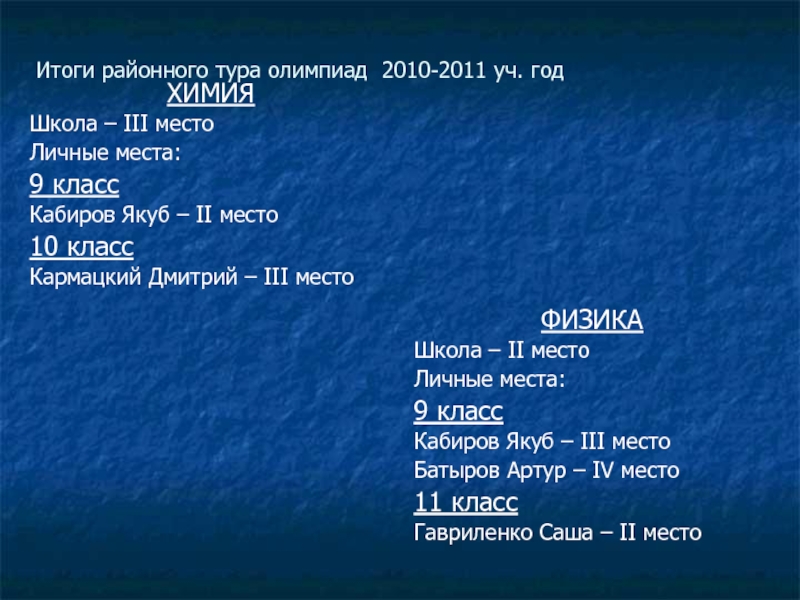 Итоги районного тура олимпиад 2010-2011 уч. год

ХИМИЯ

Школа – III место
Личные места:

9 класс

Кабиров Якуб – II место

10 класс

Кармацкий Дмитрий – III место

ФИЗИКА

Школа – II место
Личные места:

9 класс

Кабиров Якуб – III место
Батыров Артур – IV место

11 класс

Гавриленко Саша – II место